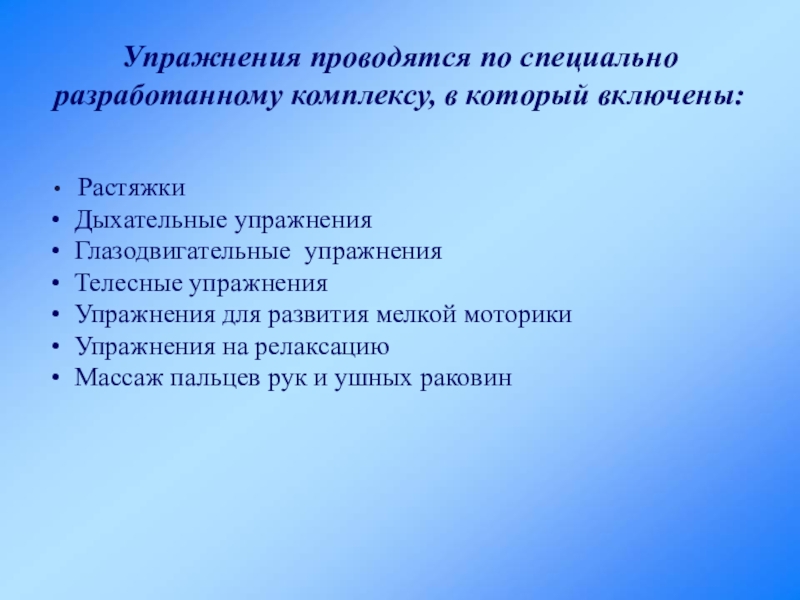 Упражнения проводятся по специально разработанному комплексу, в который включены:

• Растяжки
• Дыхательные упражнения
• Глазодвигательные упражнения
• Телесные упражнения
• Упражнения для развития мелкой моторики
• Упражнения на релаксацию
• Массаж пальцев рук и ушных раковин